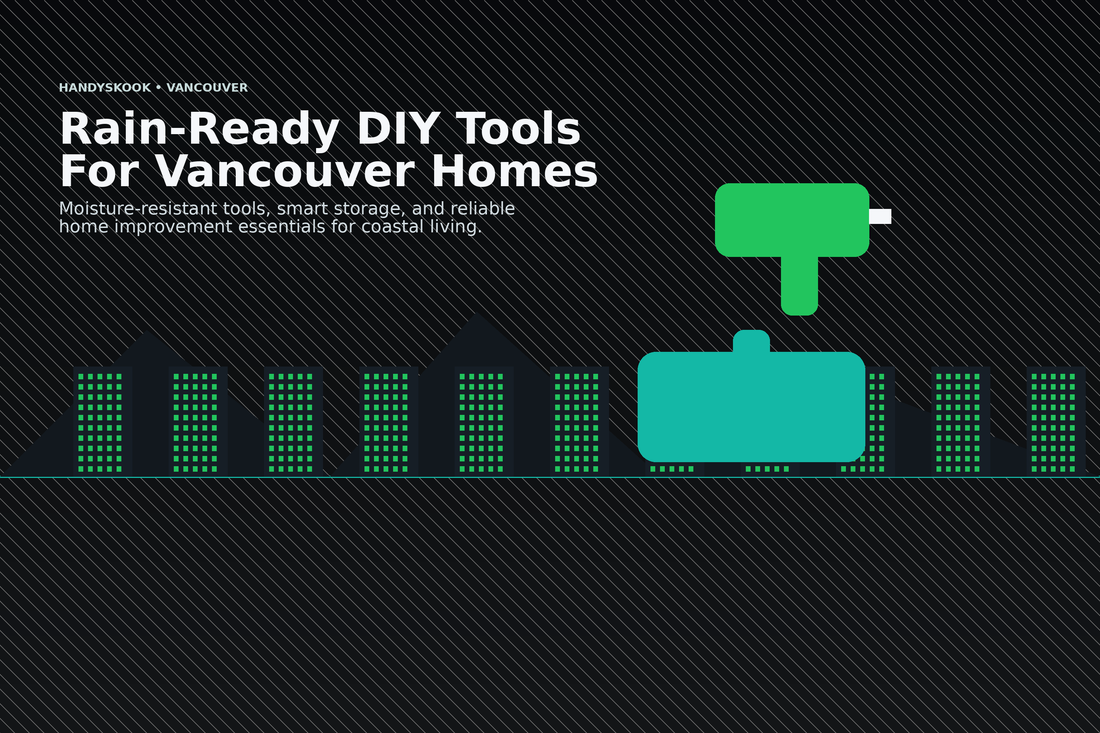 HANDYSKOOK • VANCOUVER

Rain-Ready DIY Tools For Vancouver Homes

Moisture-resistant tools, smart storage, and reliable home improvement essentials for coastal living.